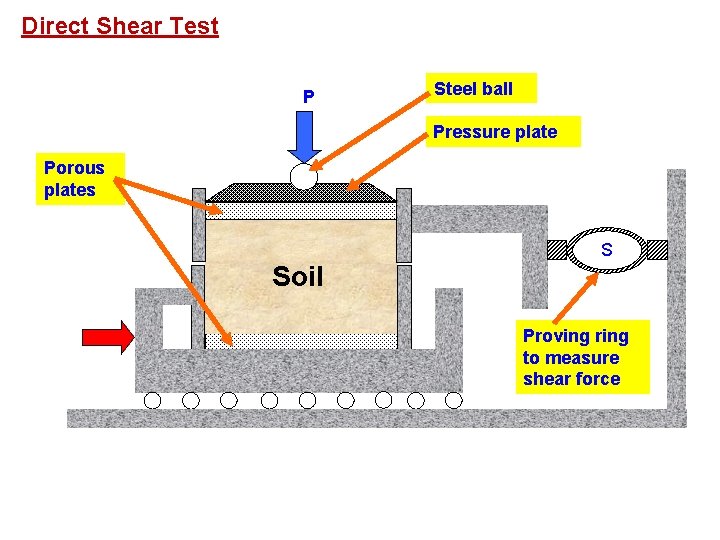 Direct Shear Test

P

Steel ball

Pressure plate

Porous plates

Soil

S

Proving ring to measure shear force